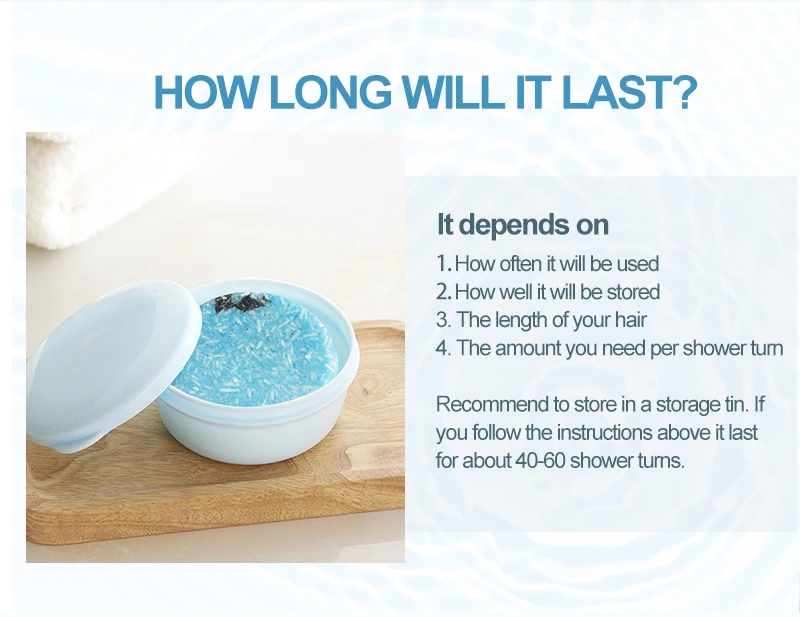 HOW LONG WILL IT LAST?

It depends on

1. How often it will be used
2. How well it will be stored
3. The length of your hair
4. The amount you need per shower turn

Recommend to store in a storage tin. If you follow the instructions above it last for about 40-60 shower turns.